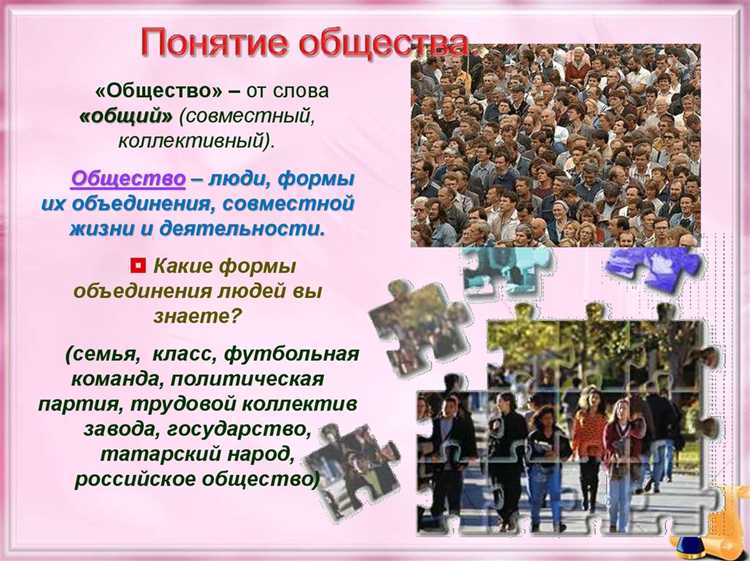 Понятие общества

«Общество» – от слова «общий» (совместный, коллективный).

Общество – люди, формы их объединения, совместной жизни и деятельности.

Какие формы объединения людей вы знаете?

(семья, класс, футбольная команда, политическая партия, трудовой коллектив завода, государство, татарский народ, российское общество)